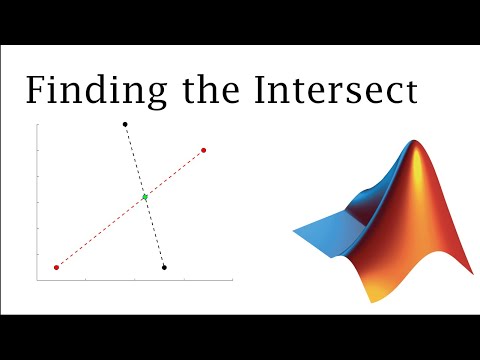 Finding the Intersect